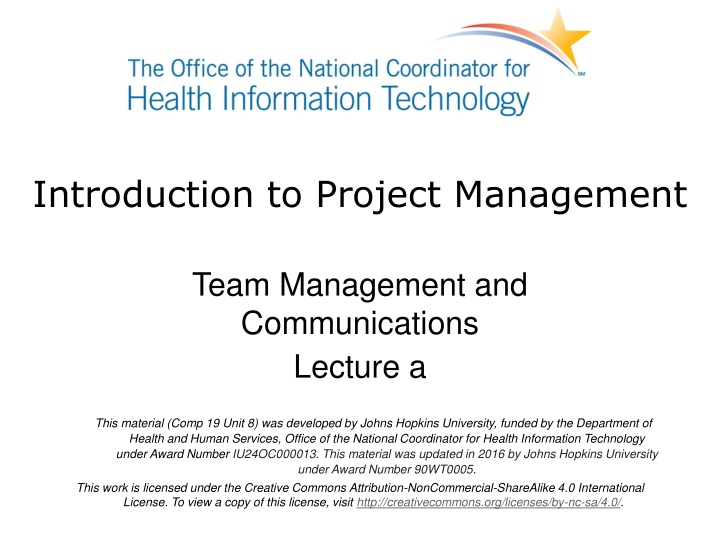 The Office of the National Coordinator for
Health Information Technology

SM

Introduction to Project Management

Team Management and Communications
Lecture a

This material (Comp 19 Unit 8) was developed by Johns Hopkins University, funded by the Department of Health and Human Services, Office of the National Coordinator for Health Information Technology under Award Number IU24OC000013. This material was updated in 2016 by Johns Hopkins University under Award Number 90WT0005.

This work is licensed under the Creative Commons Attribution-NonCommercial-ShareAlike 4.0 International License. To view a copy of this license, visit http://creativecommons.org/licenses/by-nc-sa/4.0/.